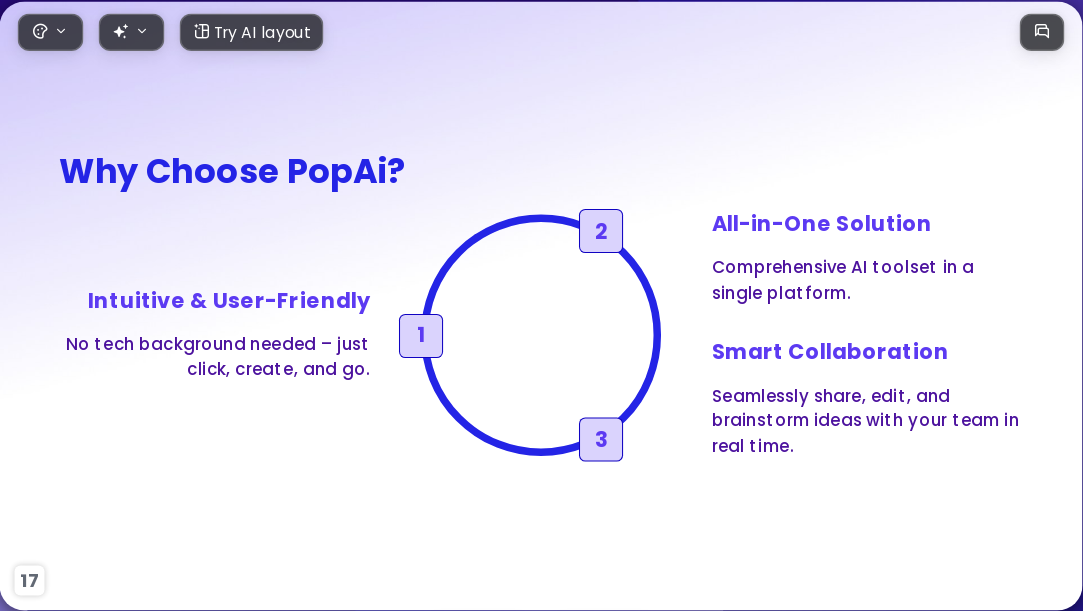 Try AI layout

Why Choose PopAi?

Intuitive & User-Friendly

No tech background needed – just click, create, and go.

1

2

3

All-in-One Solution

Comprehensive AI toolset in a single platform.

Smart Collaboration

Seamlessly share, edit, and brainstorm ideas with your team in real time.

17